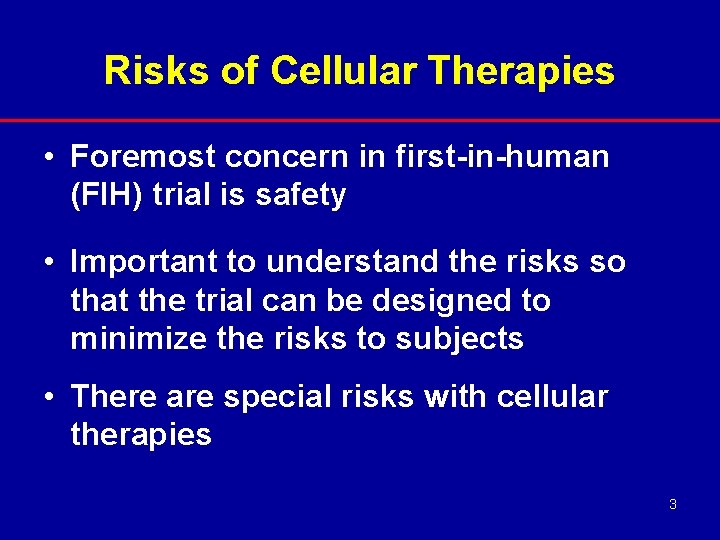 Risks of Cellular Therapies

• Foremost concern in first-in-human (FIH) trial is safety

• Important to understand the risks so that the trial can be designed to minimize the risks to subjects

• There are special risks with cellular therapies

3